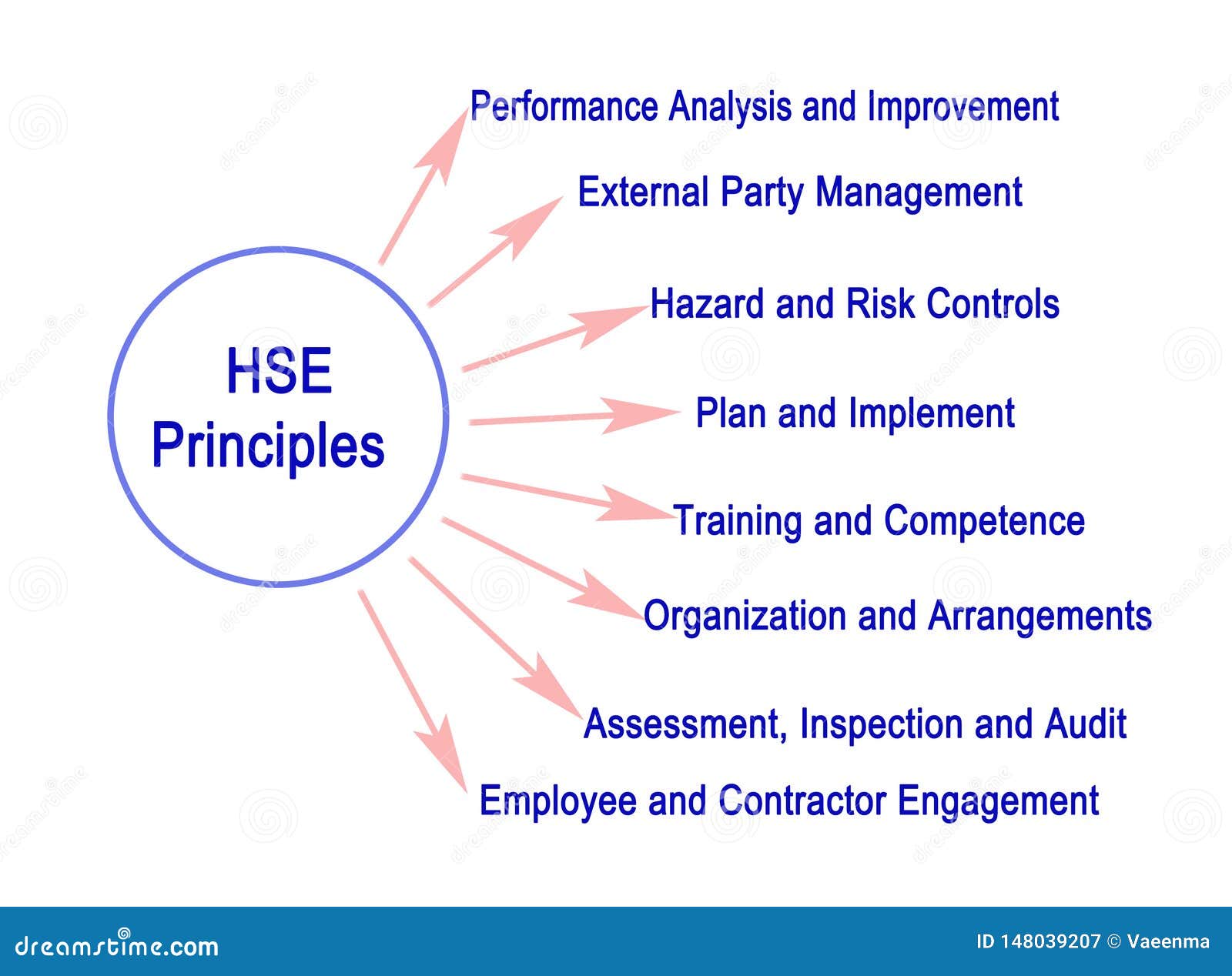 HSE Principles

Performance Analysis and Improvement

External Party Management

Hazard and Risk Controls

Plan and Implement

Training and Competence

Organization and Arrangements

Assessment, Inspection and Audit

Employee and Contractor Engagement

dreamstime.com

ID 148039207 © Vaeenma